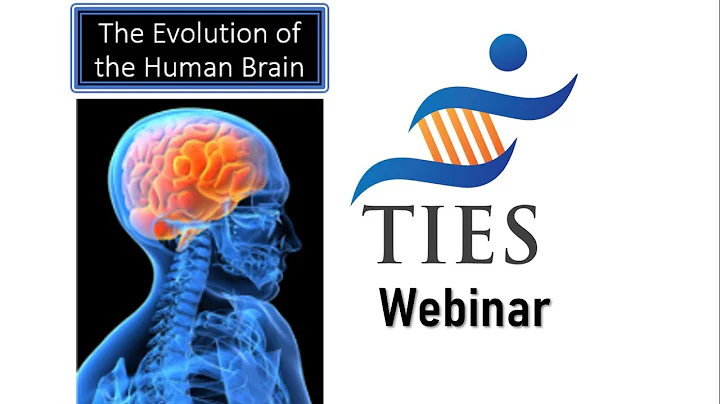 The Evolution of the Human Brain

TIES

Webinar